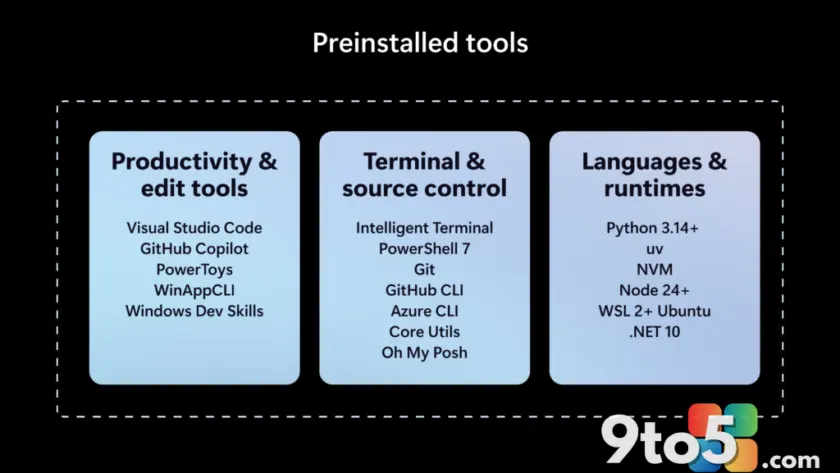 Preinstalled tools

Productivity & edit tools

Visual Studio Code
GitHub Copilot
PowerToys
WinAppCLI
Windows Dev Skills

Terminal & source control

Intelligent Terminal
PowerShell 7
Git
GitHub CLI
Azure CLI
Core Utils
Oh My Posh

Languages & runtimes

Python 3.14+
uv
NVM
Node 24+
WSL 2+ Ubuntu
.NET 10

9to5.com